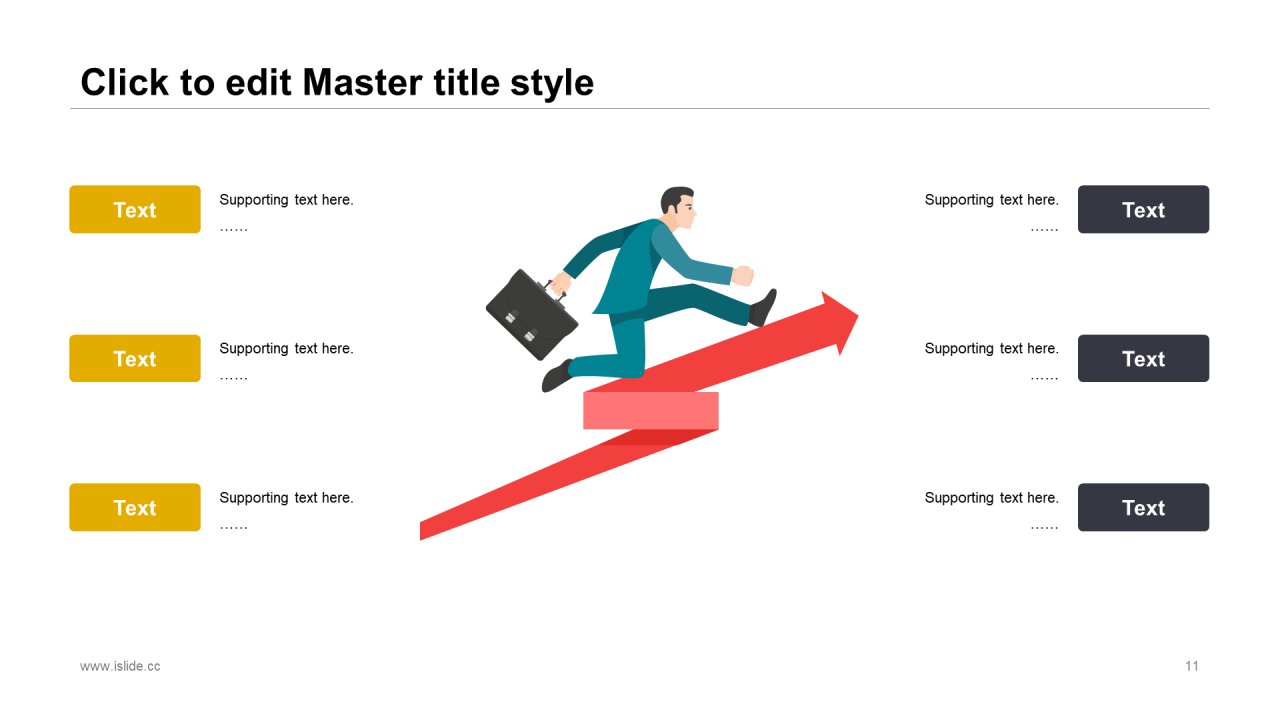 Click to edit Master title style

Text

Supporting text here.
……

Text

Supporting text here.
……

Text

Supporting text here.
……

Supporting text here.
……

Text

Supporting text here.
……

Text

Supporting text here.
……

Text

www.islide.cc

11